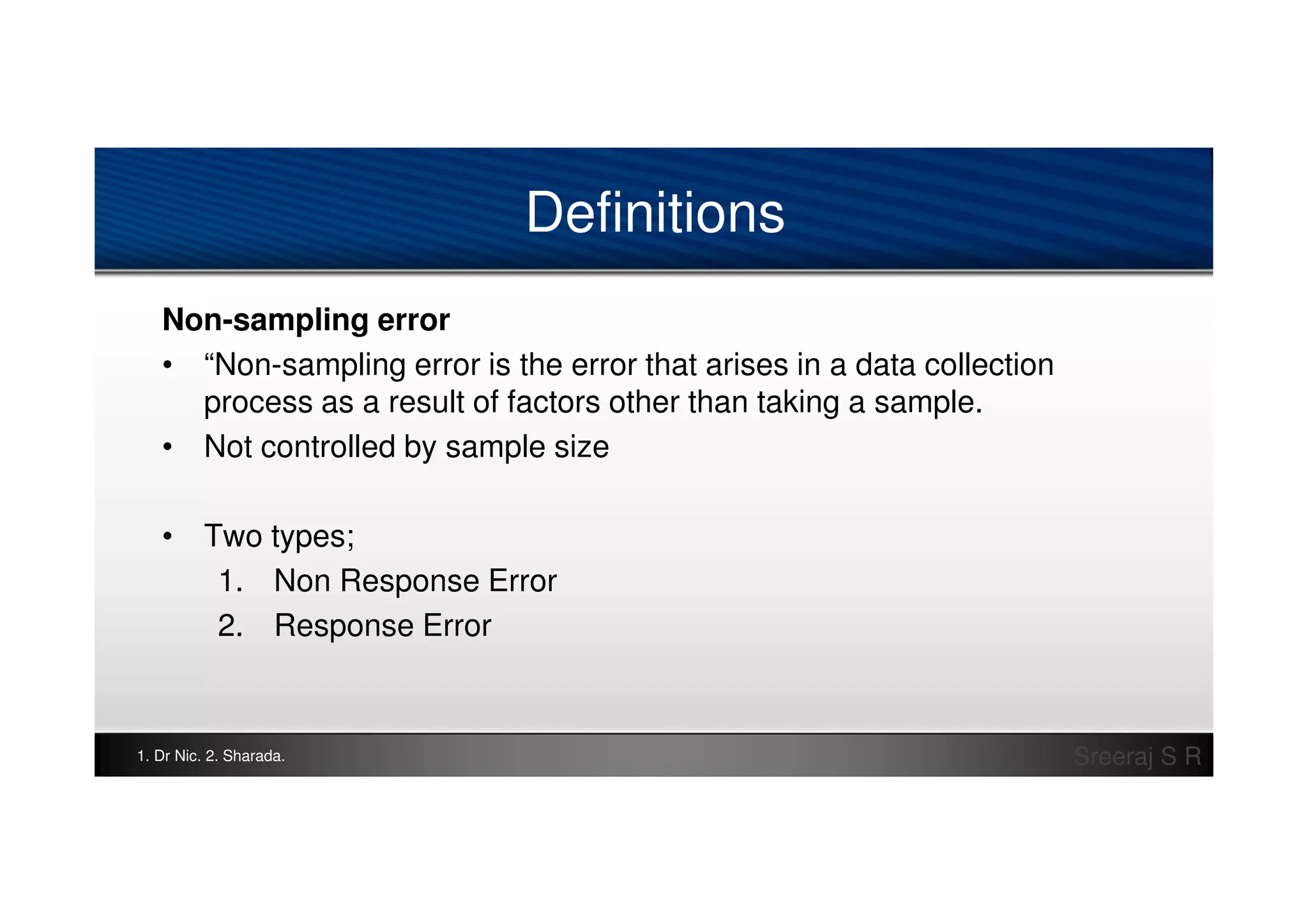 Definitions

Non-sampling error

• “Non-sampling error is the error that arises in a data collection process as a result of factors other than taking a sample.

• Not controlled by sample size

• Two types;

1. Non Response Error

2. Response Error

1. Dr Nic. 2. Sharada.

Sreeraj S R